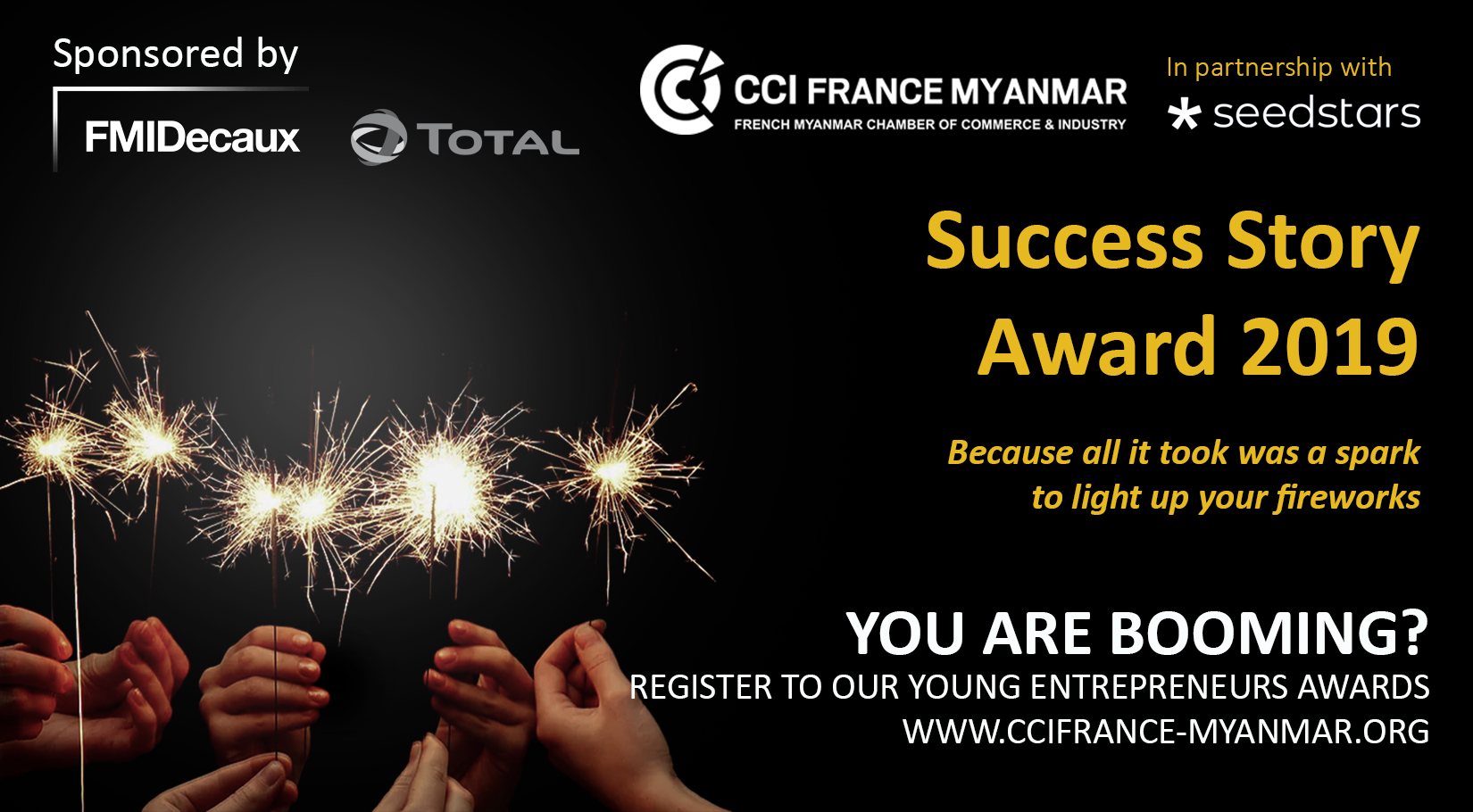 Sponsored by

FMIDecaux

TOTAL

CCI FRANCE MYANMAR
FRENCH MYANMAR CHAMBER OF COMMERCE & INDUSTRY

In partnership with
seedstars

Success Story
Award 2019

Because all it took was a spark
to light up your fireworks

YOU ARE BOOMING?
REGISTER TO OUR YOUNG ENTREPRENEURS AWARDS
WWW.CCIFRANCE-MYANMAR.ORG